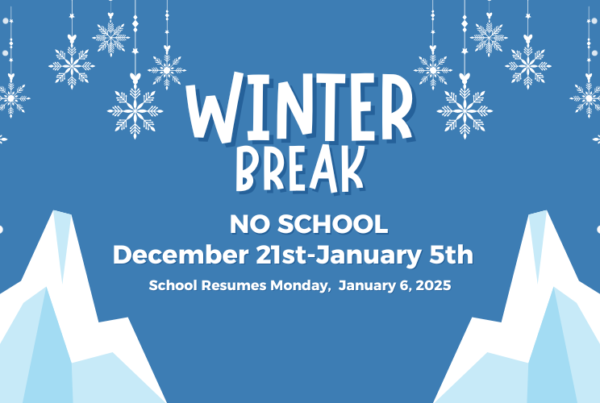 WINTER BREAK

NO SCHOOL
December 21st-January 5th

School Resumes Monday, January 6, 2025